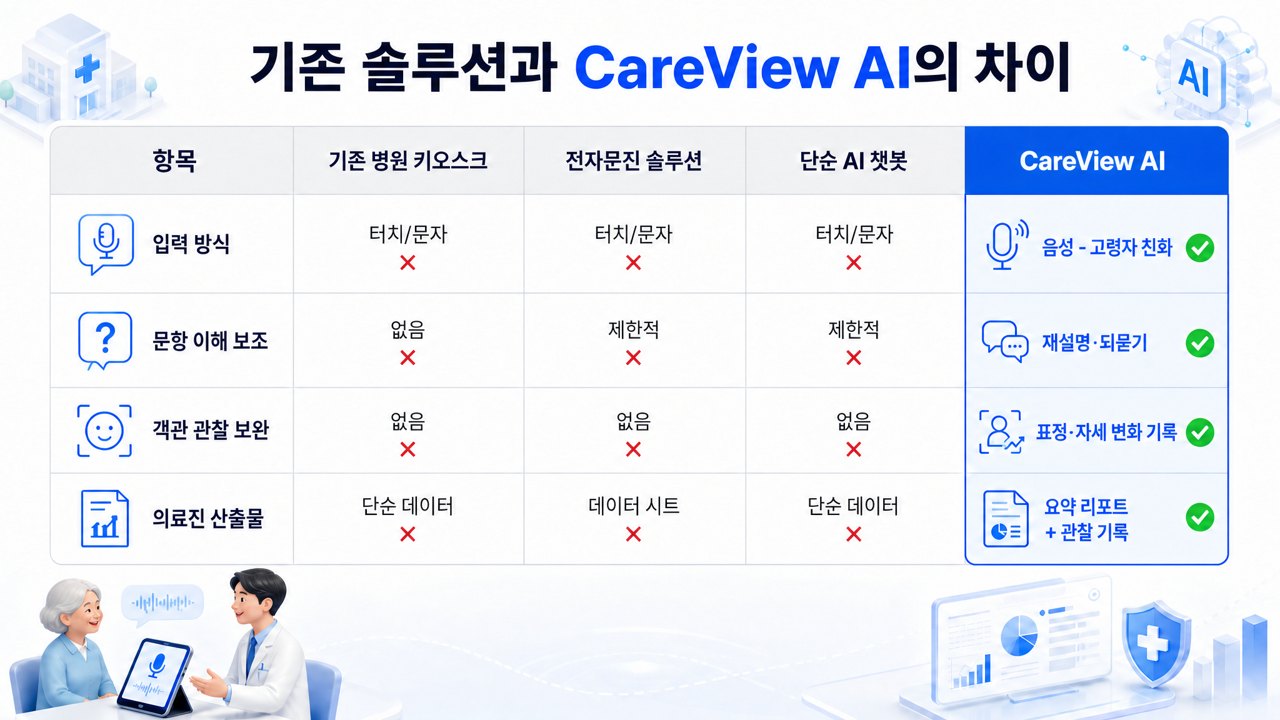 기존 솔루션과 CareView AI의 차이

AI

| 항목 | 기존 병원 키오스크 | 전자문진 솔루션 | 단순 AI 챗봇 | CareView AI |
|---|---|---|---|---|
| 입력 방식 | 터치/문자 ✕ | 터치/문자 ✕ | 터치/문자 ✕ | 음성 - 고령자 친화 ✓ |
| 문항 이해 보조 | 없음 ✕ | 제한적 ✕ | 제한적 ✕ | 재설명·되묻기 ✓ |
| 객관 관찰 보완 | 없음 ✕ | 없음 ✕ | 없음 ✕ | 표정·자세 변화 기록 ✓ |
| 의료진 산출물 | 단순 데이터 ✕ | 데이터 시트 ✕ | 단순 데이터 ✕ | 요약 리포트 + 관찰 기록 ✓ |